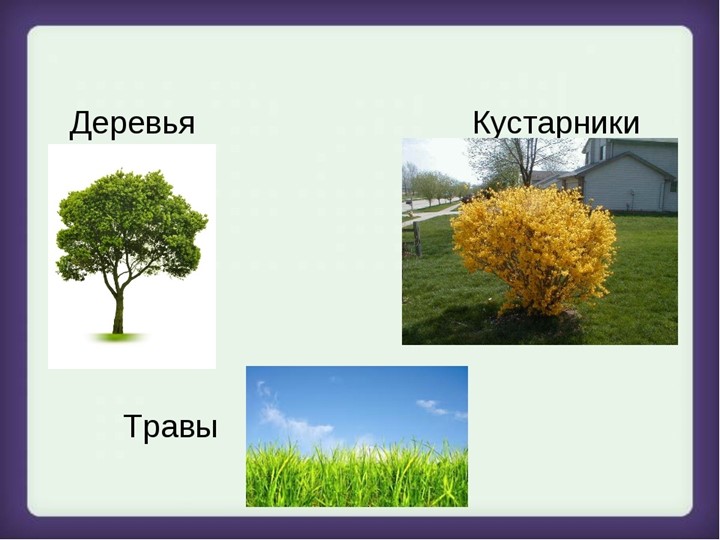 Деревья

Кустарники

Травы